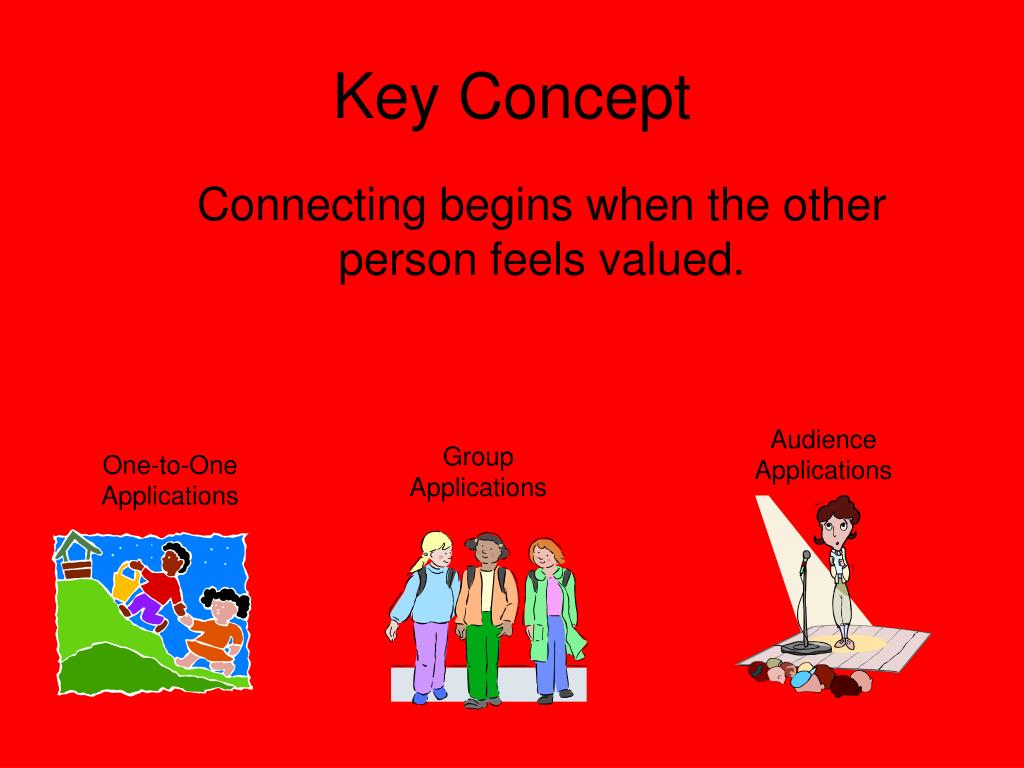 Key Concept

Connecting begins when the other person feels valued.

One-to-One Applications

Group Applications

Audience Applications